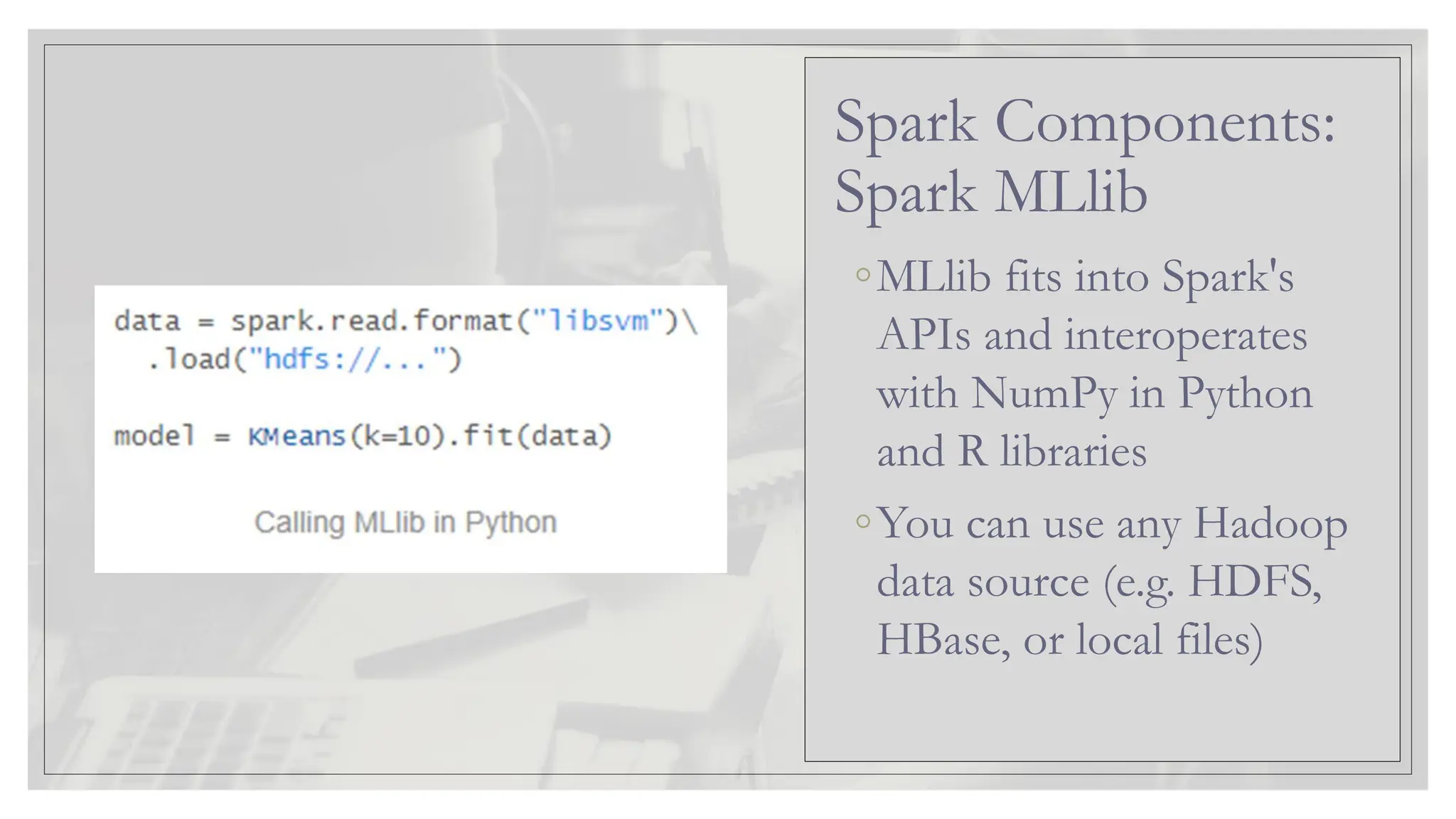 data = spark.read.format("libsvm")\
  .load("hdfs://...")

model = KMeans(k=10).fit(data)

Calling MLlib in Python

Spark Components: Spark MLlib

◦ MLlib fits into Spark's APIs and interoperates with NumPy in Python and R libraries

◦ You can use any Hadoop data source (e.g. HDFS, HBase, or local files)